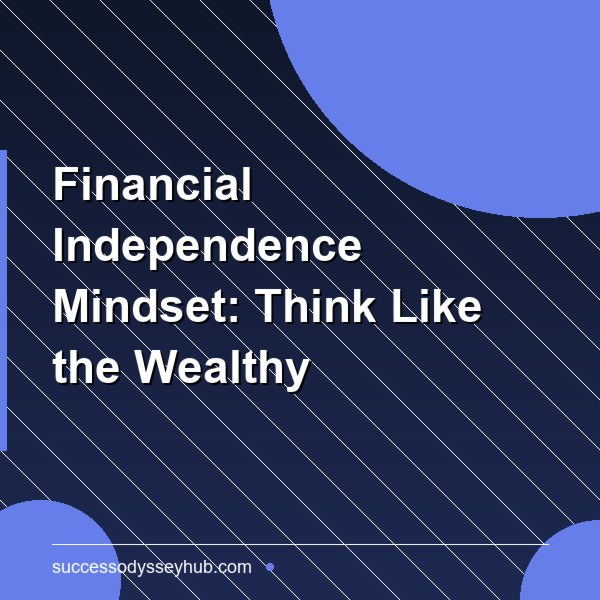 Financial Independence Mindset: Think Like the Wealthy

successodysseyhub.com